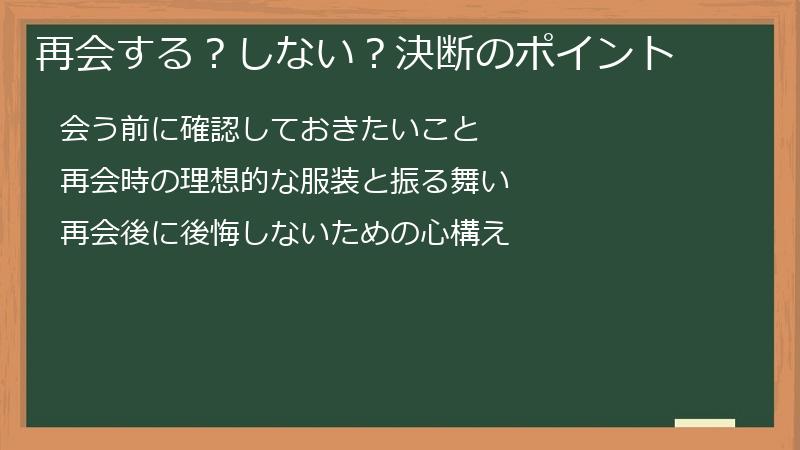 再会する？しない？決断のポイント

会う前に確認しておきたいこと

再会時の理想的な服装と振る舞い

再会後に後悔しないための心構え